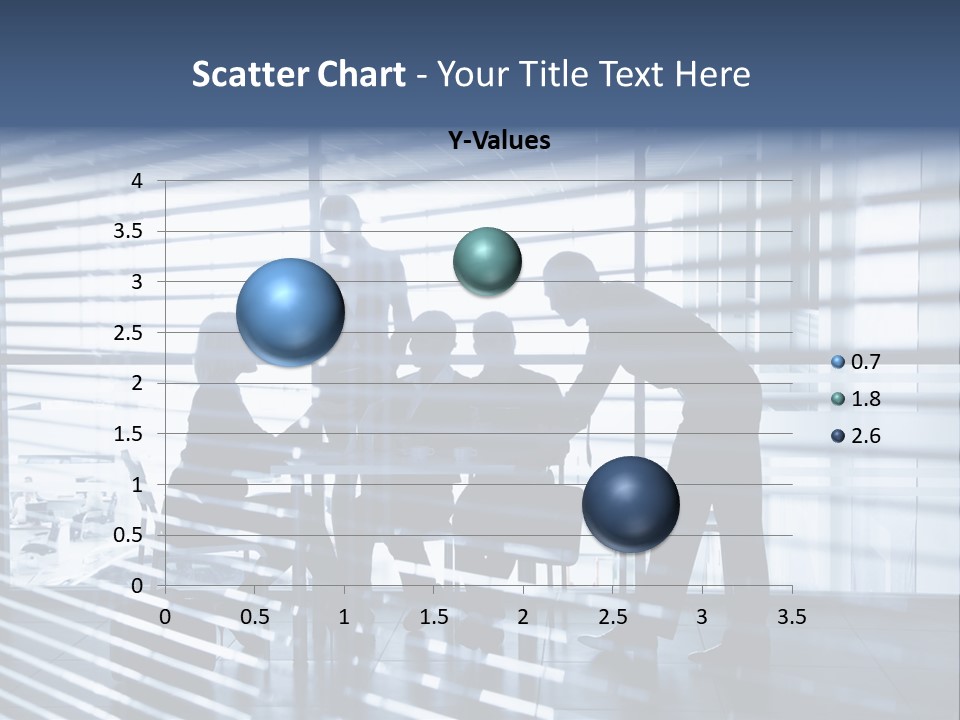 Scatter Chart - Your Title Text Here

Y-Values

4
3.5
3
2.5
2
1.5
1
0.5
0

0 0.5 1 1.5 2 2.5 3 3.5

0.7
1.8
2.6